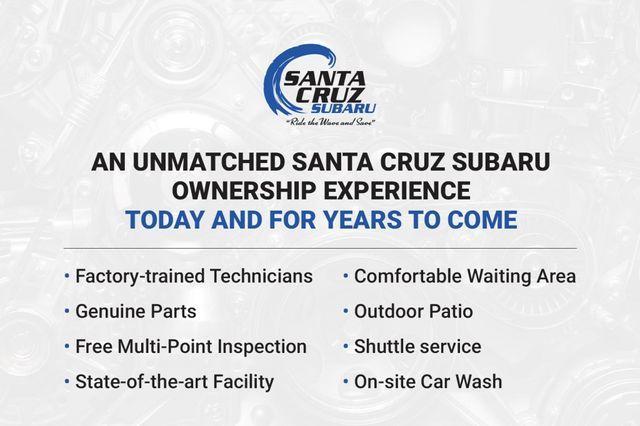 SANTA CRUZ SUBARU
"Ride the Wave and Save"

AN UNMATCHED SANTA CRUZ SUBARU OWNERSHIP EXPERIENCE
TODAY AND FOR YEARS TO COME

• Factory-trained Technicians
• Genuine Parts
• Free Multi-Point Inspection
• State-of-the-art Facility

• Comfortable Waiting Area
• Outdoor Patio
• Shuttle service
• On-site Car Wash